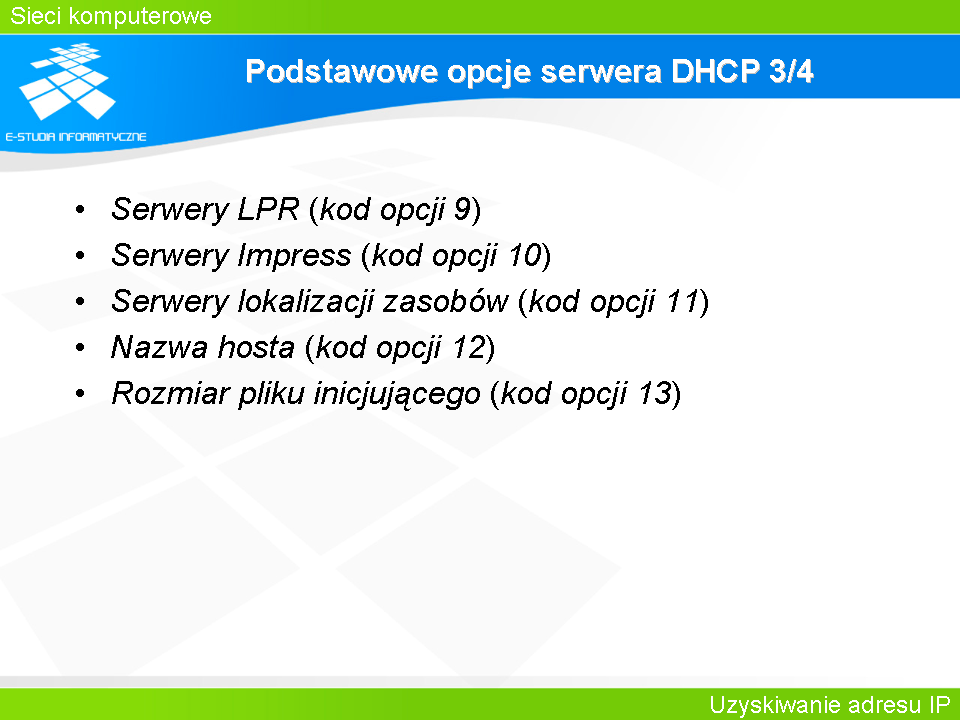 Sieci komputerowe

E-STUDIA INFORMATYCZNE

Podstawowe opcje serwera DHCP 3/4

• Serwery LPR (kod opcji 9)
• Serwery Impress (kod opcji 10)
• Serwery lokalizacji zasobów (kod opcji 11)
• Nazwa hosta (kod opcji 12)
• Rozmiar pliku inicjującego (kod opcji 13)

Uzyskiwanie adresu IP